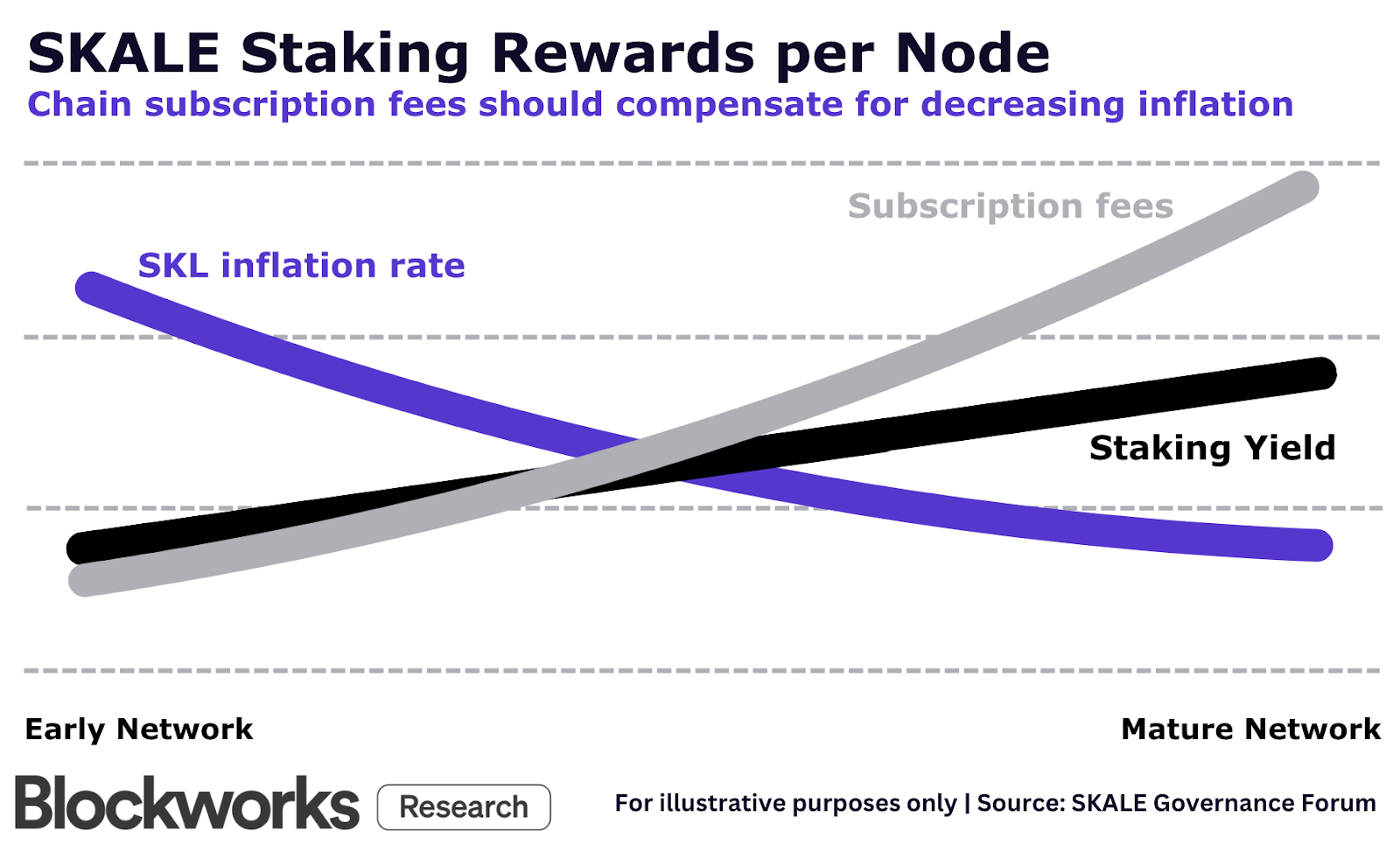 SKALE Staking Rewards per Node
Chain subscription fees should compensate for decreasing inflation

Subscription fees

SKL inflation rate

Staking Yield

Early Network

Mature Network

Blockworks Research

For illustrative purposes only | Source: SKALE Governance Forum